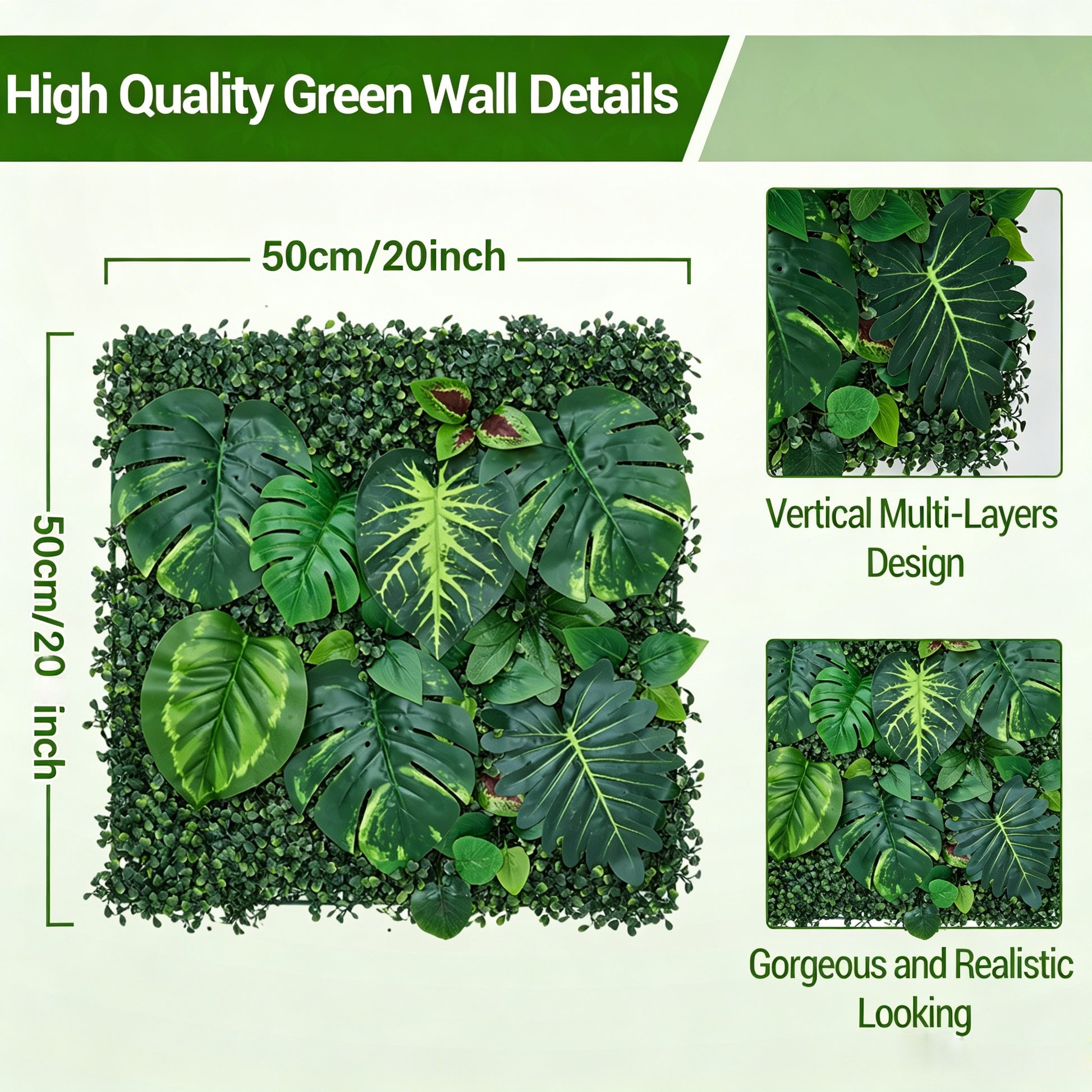 High Quality Green Wall Details

50cm/20inch

50cm/20 inch

Vertical Multi-Layers Design

Gorgeous and Realistic Looking